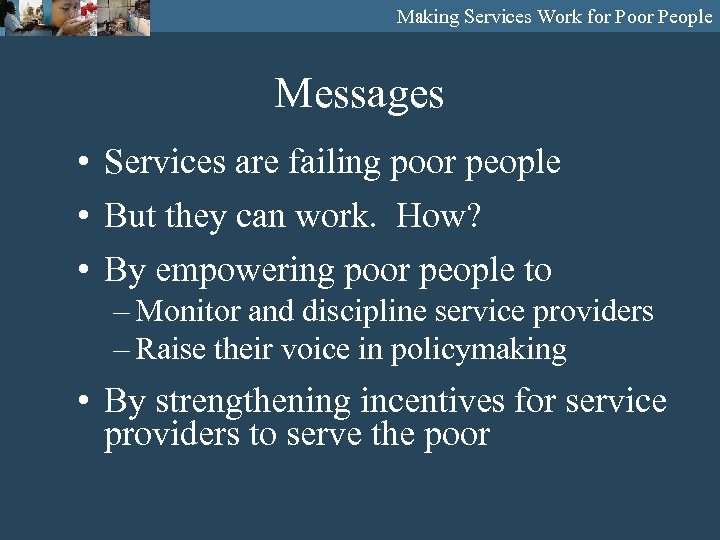 Making Services Work for Poor People

Messages

• Services are failing poor people
• But they can work. How?
• By empowering poor people to
– Monitor and discipline service providers
– Raise their voice in policymaking
• By strengthening incentives for service providers to serve the poor